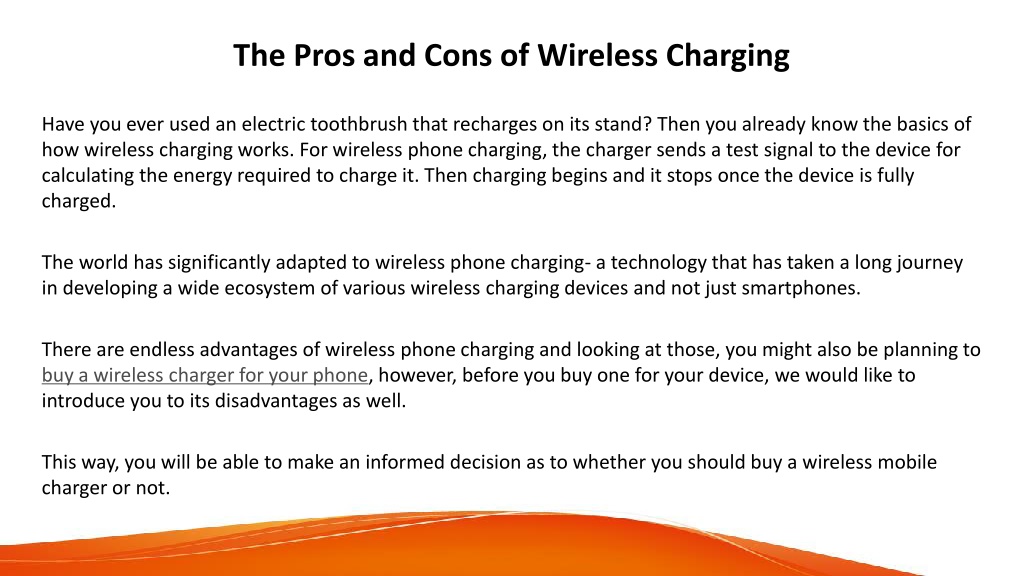 The Pros and Cons of Wireless Charging

Have you ever used an electric toothbrush that recharges on its stand? Then you already know the basics of how wireless charging works. For wireless phone charging, the charger sends a test signal to the device for calculating the energy required to charge it. Then charging begins and it stops once the device is fully charged.

The world has significantly adapted to wireless phone charging- a technology that has taken a long journey in developing a wide ecosystem of various wireless charging devices and not just smartphones.

There are endless advantages of wireless phone charging and looking at those, you might also be planning to buy a wireless charger for your phone, however, before you buy one for your device, we would like to introduce you to its disadvantages as well.

This way, you will be able to make an informed decision as to whether you should buy a wireless mobile charger or not.